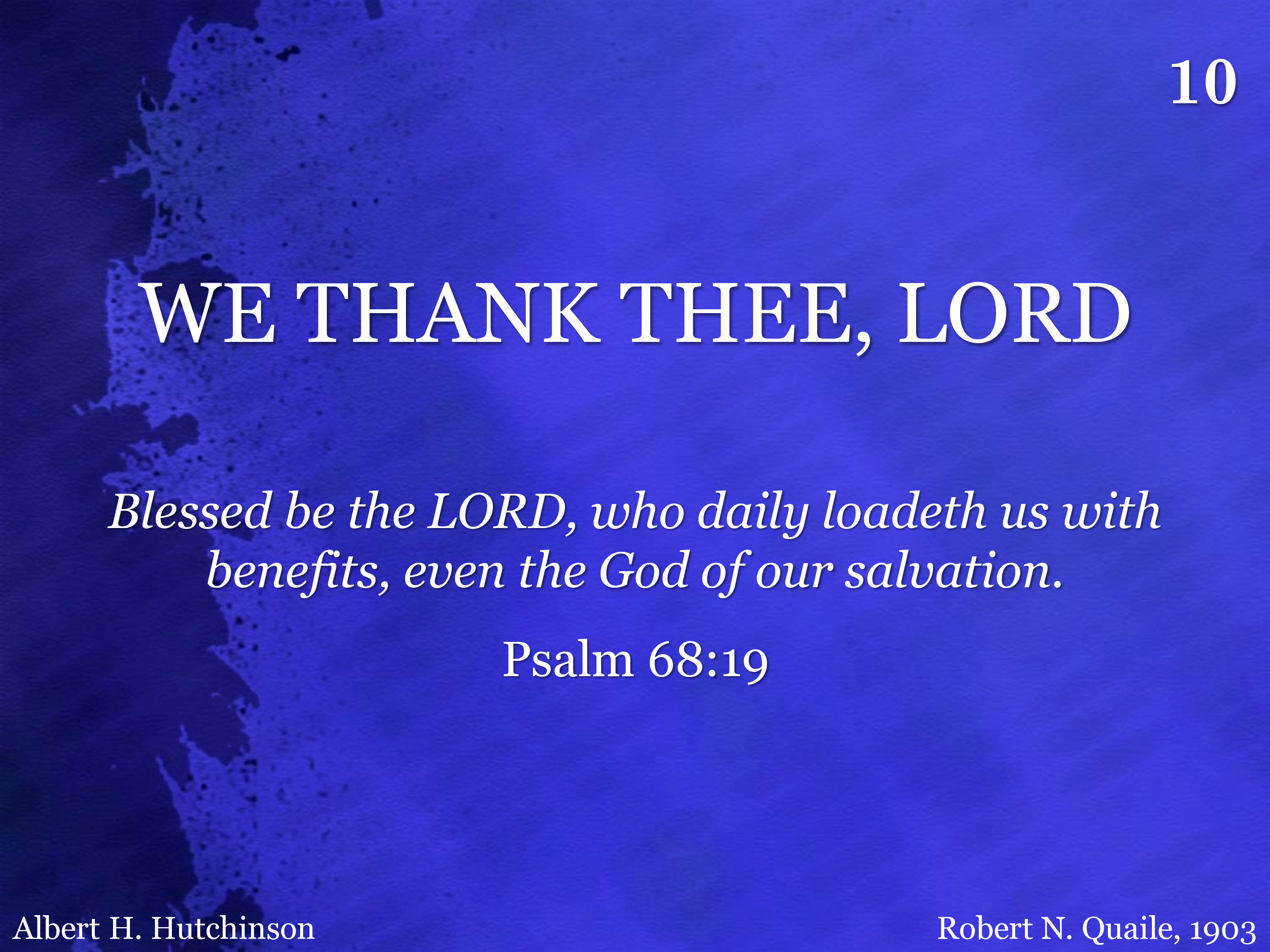 10

WE THANK THEE, LORD

Blessed be the LORD, who daily loadeth us with benefits, even the God of our salvation.

Psalm 68:19

Albert H. Hutchinson

Robert N. Quaile, 1903